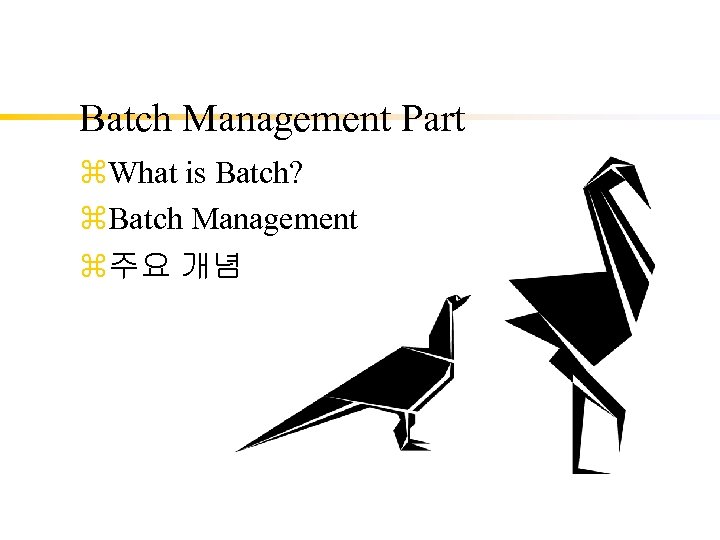 Batch Management Part

⌘What is Batch?

⌘Batch Management

⌘주요 개념